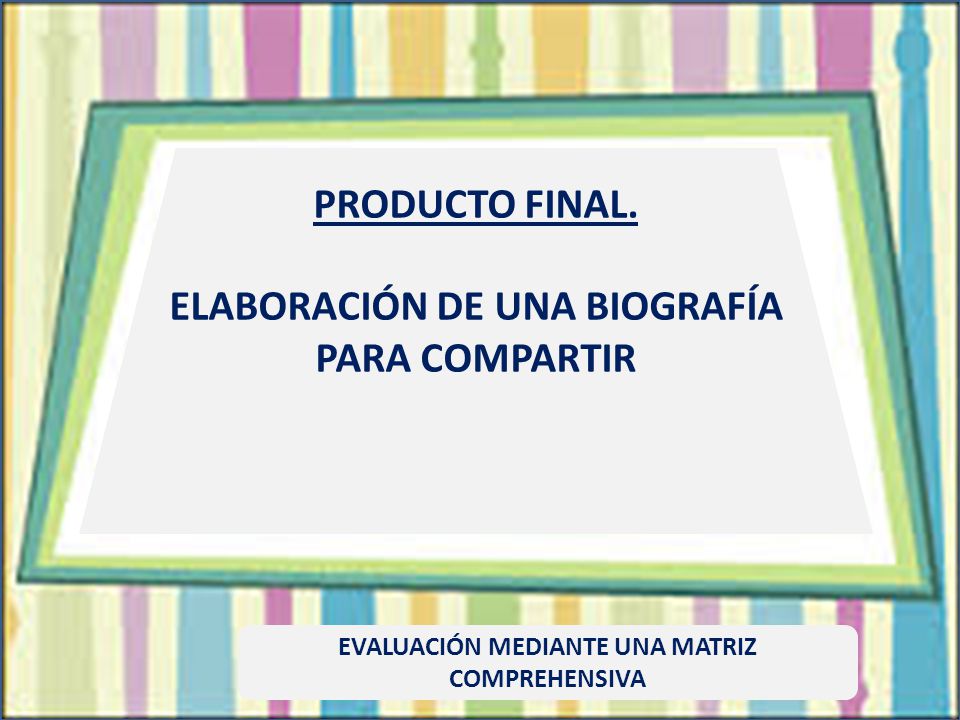 PRODUCTO FINAL.

ELABORACIÓN DE UNA BIOGRAFÍA PARA COMPARTIR

EVALUACIÓN MEDIANTE UNA MATRIZ COMPREHENSIVA